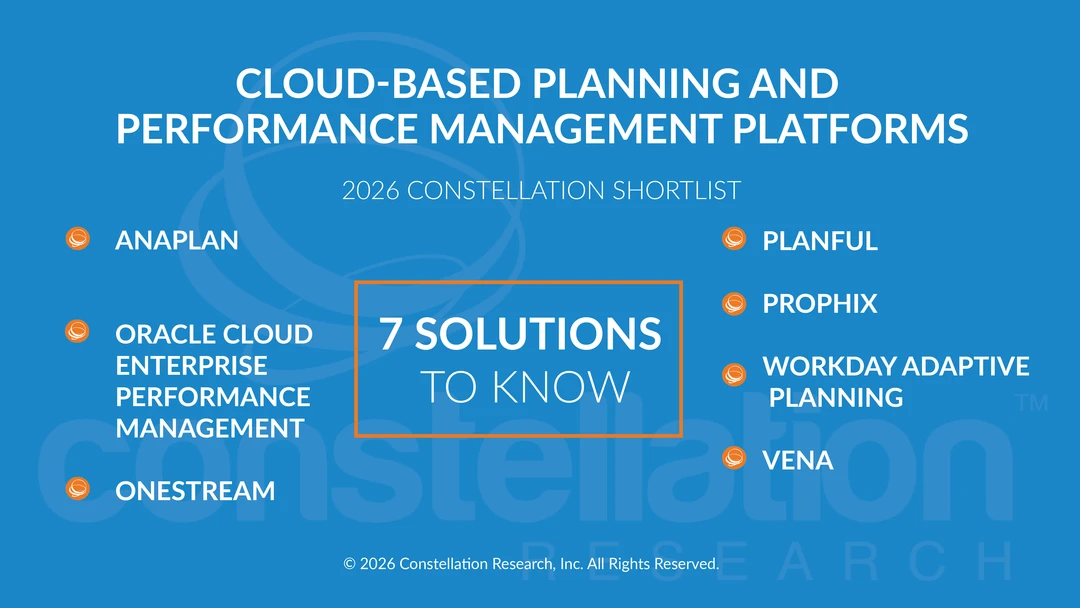 CLOUD-BASED PLANNING AND PERFORMANCE MANAGEMENT PLATFORMS

2026 CONSTELLATION SHORTLIST

ANAPLAN

ORACLE CLOUD ENTERPRISE PERFORMANCE MANAGEMENT

ONESTREAM

7 SOLUTIONS TO KNOW

PLANFUL

PROPHIX

WORKDAY ADAPTIVE PLANNING

VENA

constellation™
RESEARCH

© 2026 Constellation Research, Inc. All Rights Reserved.